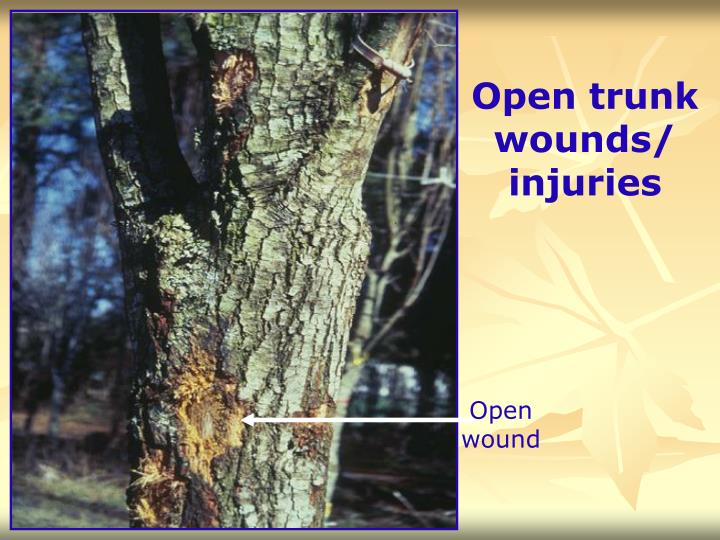 Open trunk wounds/ injuries

Open wound